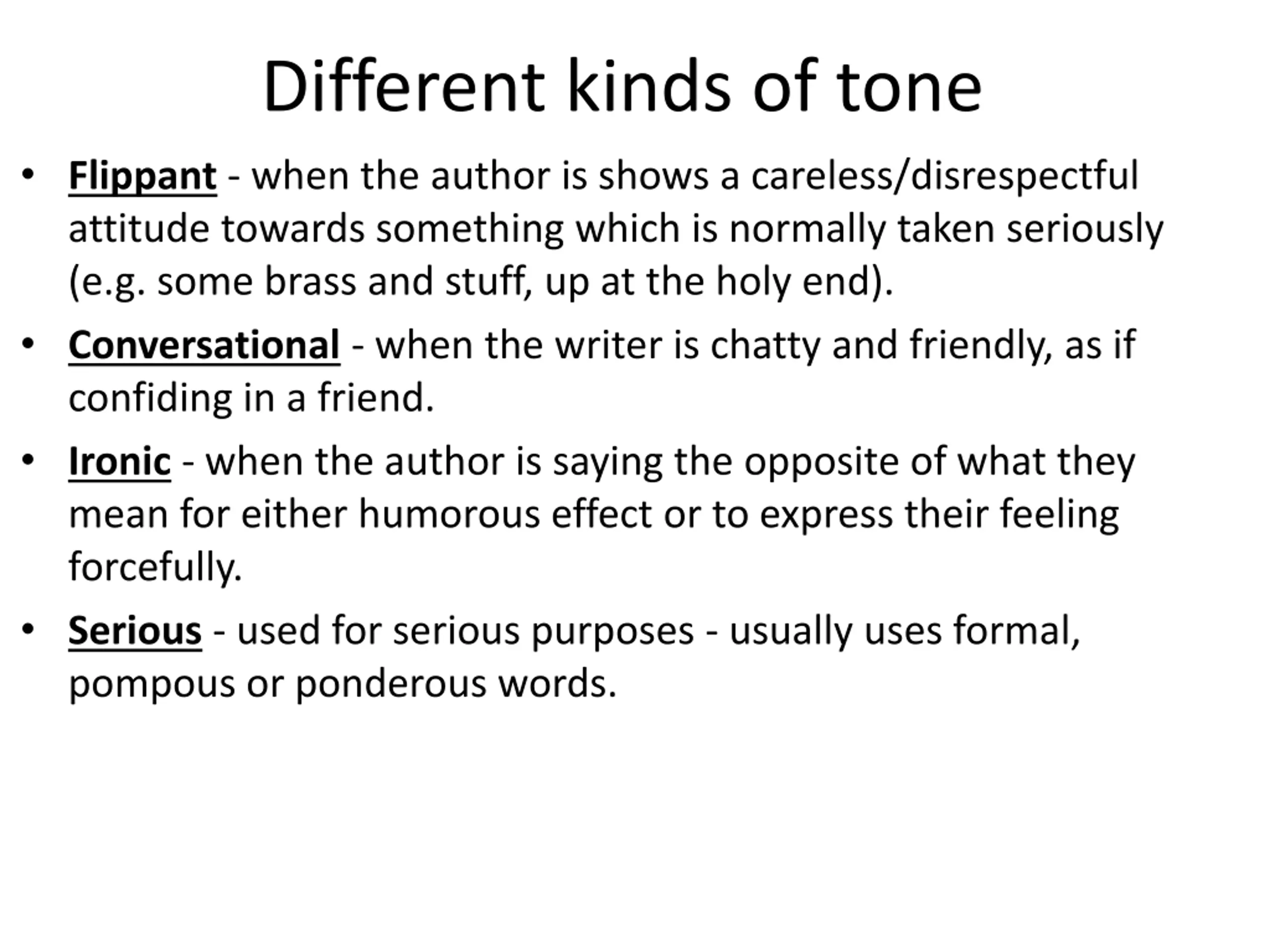 Different kinds of tone

• Flippant - when the author is shows a careless/disrespectful attitude towards something which is normally taken seriously (e.g. some brass and stuff, up at the holy end).

• Conversational - when the writer is chatty and friendly, as if confiding in a friend.

• Ironic - when the author is saying the opposite of what they mean for either humorous effect or to express their feeling forcefully.

• Serious - used for serious purposes - usually uses formal, pompous or ponderous words.